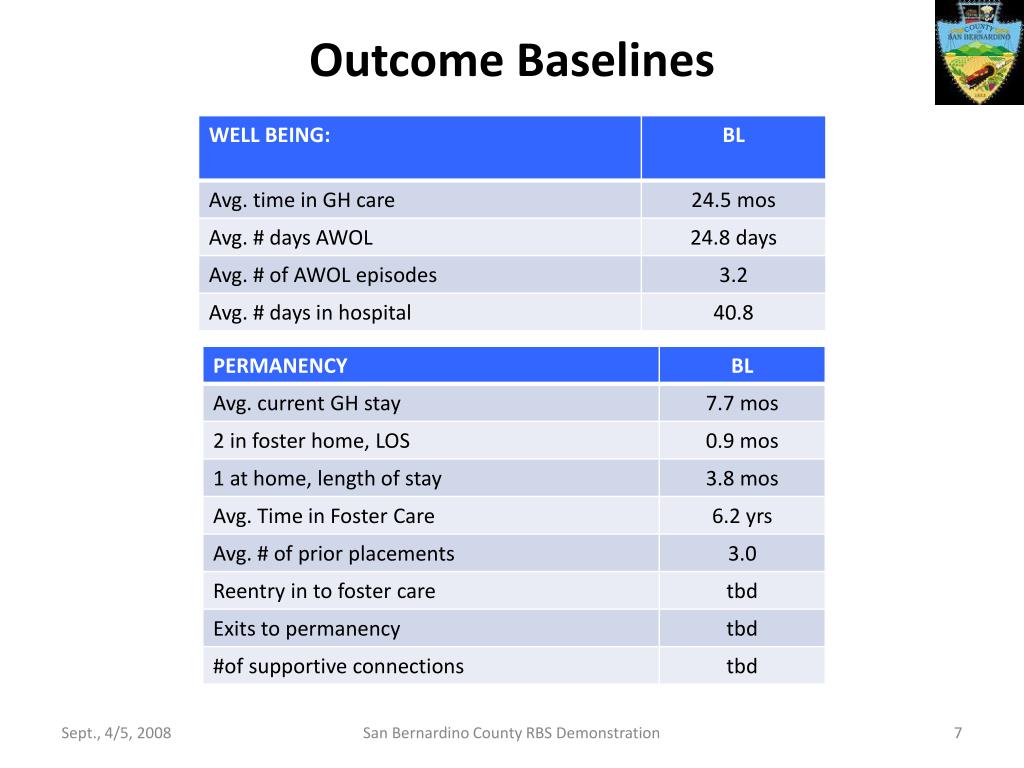 COUNTY SAN BERNARDINO

Outcome Baselines

| WELL BEING: | BL |
|---|---|
| Avg. time in GH care | 24.5 mos |
| Avg. # days AWOL | 24.8 days |
| Avg. # of AWOL episodes | 3.2 |
| Avg. # days in hospital | 40.8 |

| PERMANENCY | BL |
|---|---|
| Avg. current GH stay | 7.7 mos |
| 2 in foster home, LOS | 0.9 mos |
| 1 at home, length of stay | 3.8 mos |
| Avg. Time in Foster Care | 6.2 yrs |
| Avg. # of prior placements | 3.0 |
| Reentry in to foster care | tbd |
| Exits to permanency | tbd |
| #of supportive connections | tbd |

Sept., 4/5, 2008

San Bernardino County RBS Demonstration

7